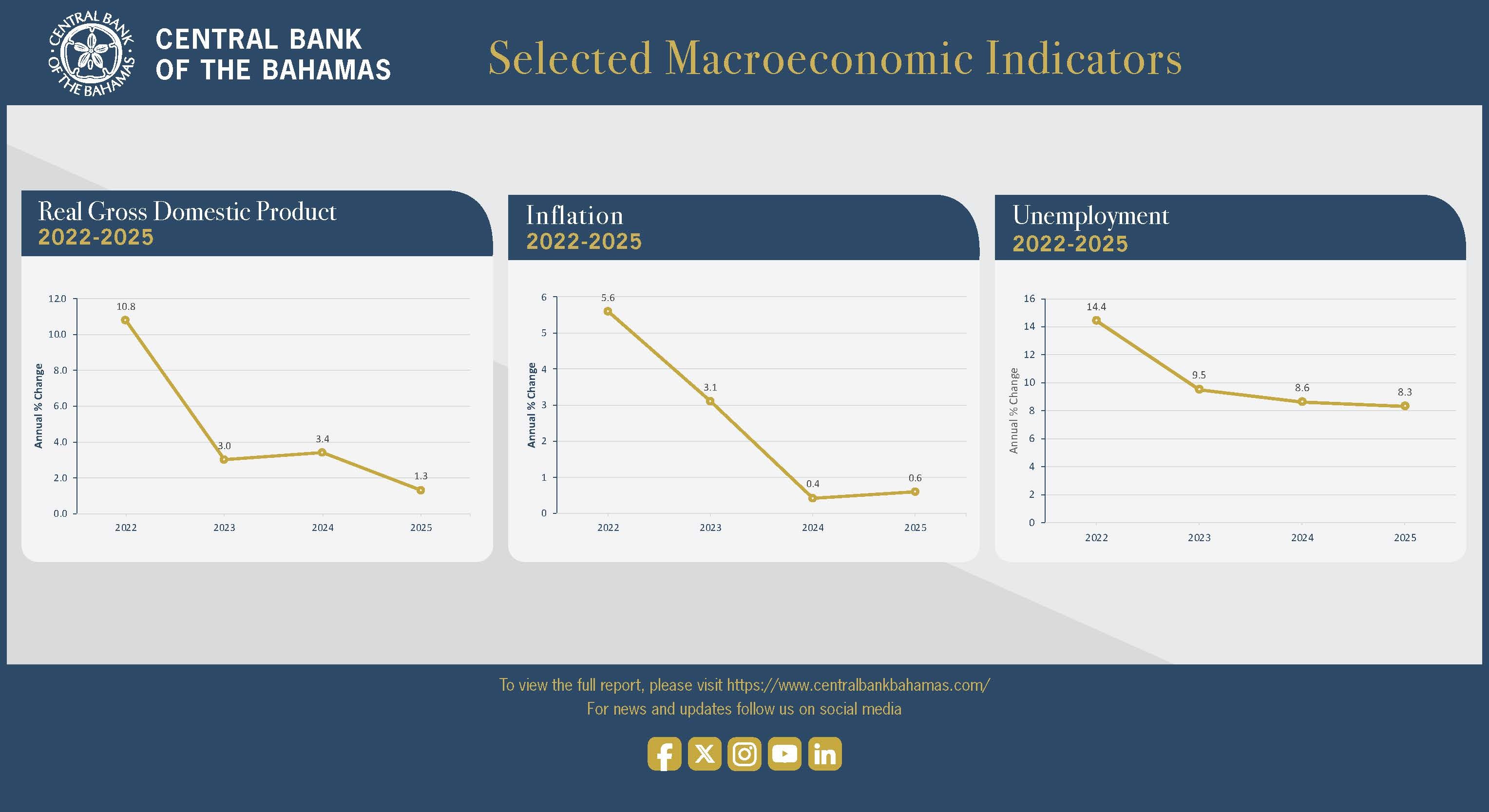 CENTRAL BANK OF THE BAHAMAS

CENTRAL BANK OF THE BAHAMAS

Selected Macroeconomic Indicators

Real Gross Domestic Product
2022-2025

Annual % Change

12.0
10.0
8.0
6.0
4.0
2.0
0.0

10.8
3.0
3.4
1.3

2022
2023
2024
2025

Inflation
2022-2025

Annual % Change

6
5
4
3
2
1
0

5.6
3.1
0.4
0.6

2022
2023
2024
2025

Unemployment
2022-2025

Annual % Change

16
14
12
10
8
6
4
2
0

14.4
9.5
8.6
8.3

2022
2023
2024
2025

To view the full report, please visit https://www.centralbankbahamas.com/
For news and updates follow us on social media